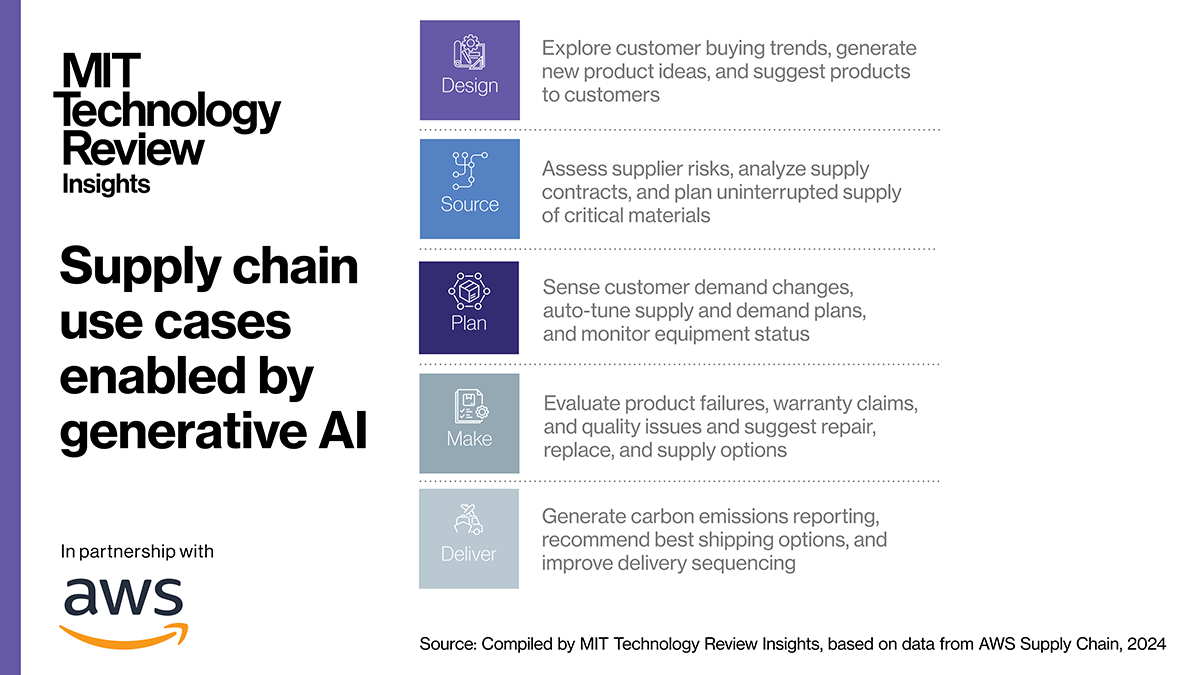 MIT Technology Review Insights

Supply chain use cases enabled by generative AI

In partnership with

aws

Design

Explore customer buying trends, generate new product ideas, and suggest products to customers

Source

Assess supplier risks, analyze supply contracts, and plan uninterrupted supply of critical materials

Plan

Sense customer demand changes, auto-tune supply and demand plans, and monitor equipment status

Make

Evaluate product failures, warranty claims, and quality issues and suggest repair, replace, and supply options

Deliver

Generate carbon emissions reporting, recommend best shipping options, and improve delivery sequencing

Source: Compiled by MIT Technology Review Insights, based on data from AWS Supply Chain, 2024